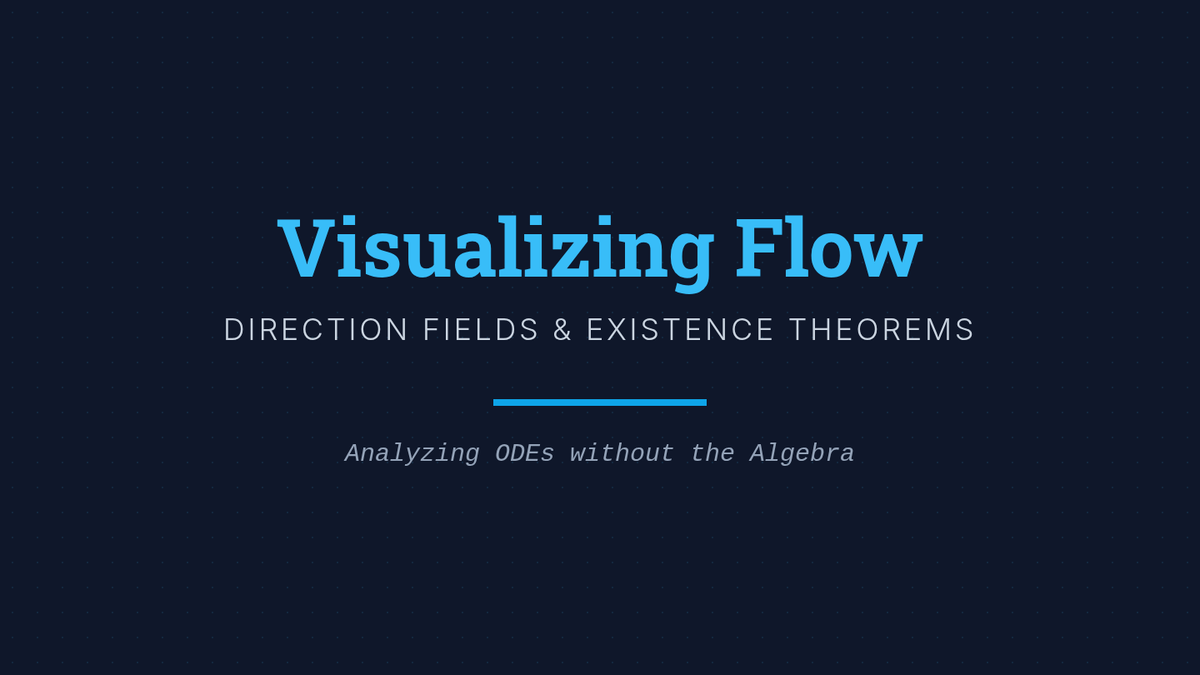 Visualizing Flow

DIRECTION FIELDS & EXISTENCE THEOREMS

Analyzing ODEs without the Algebra